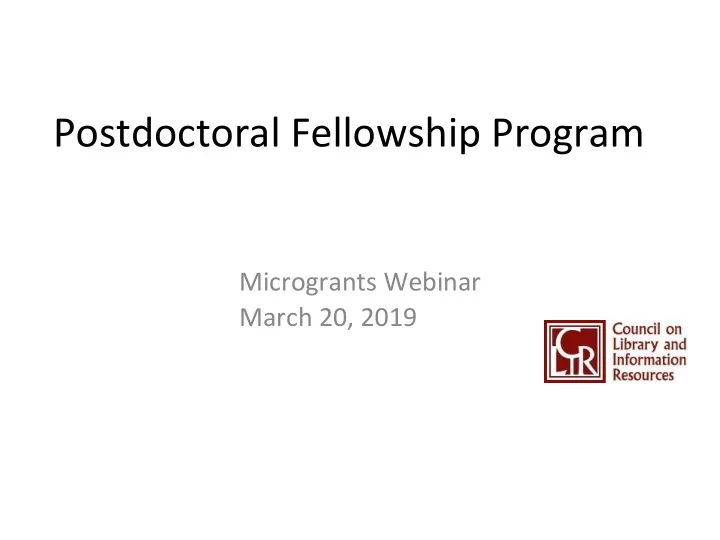 Postdoctoral Fellowship Program

Microgrants Webinar
March 20, 2019

CLIR

Council on Library and Information Resources